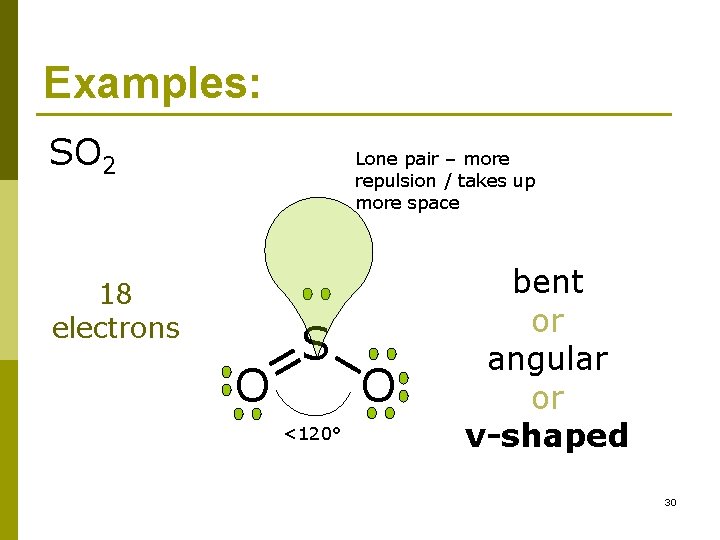 Examples:

$SO_2$

Lone pair – more repulsion / takes up more space

18 electrons

S

O

O

<120°

bent
or
angular
or
v-shaped

30